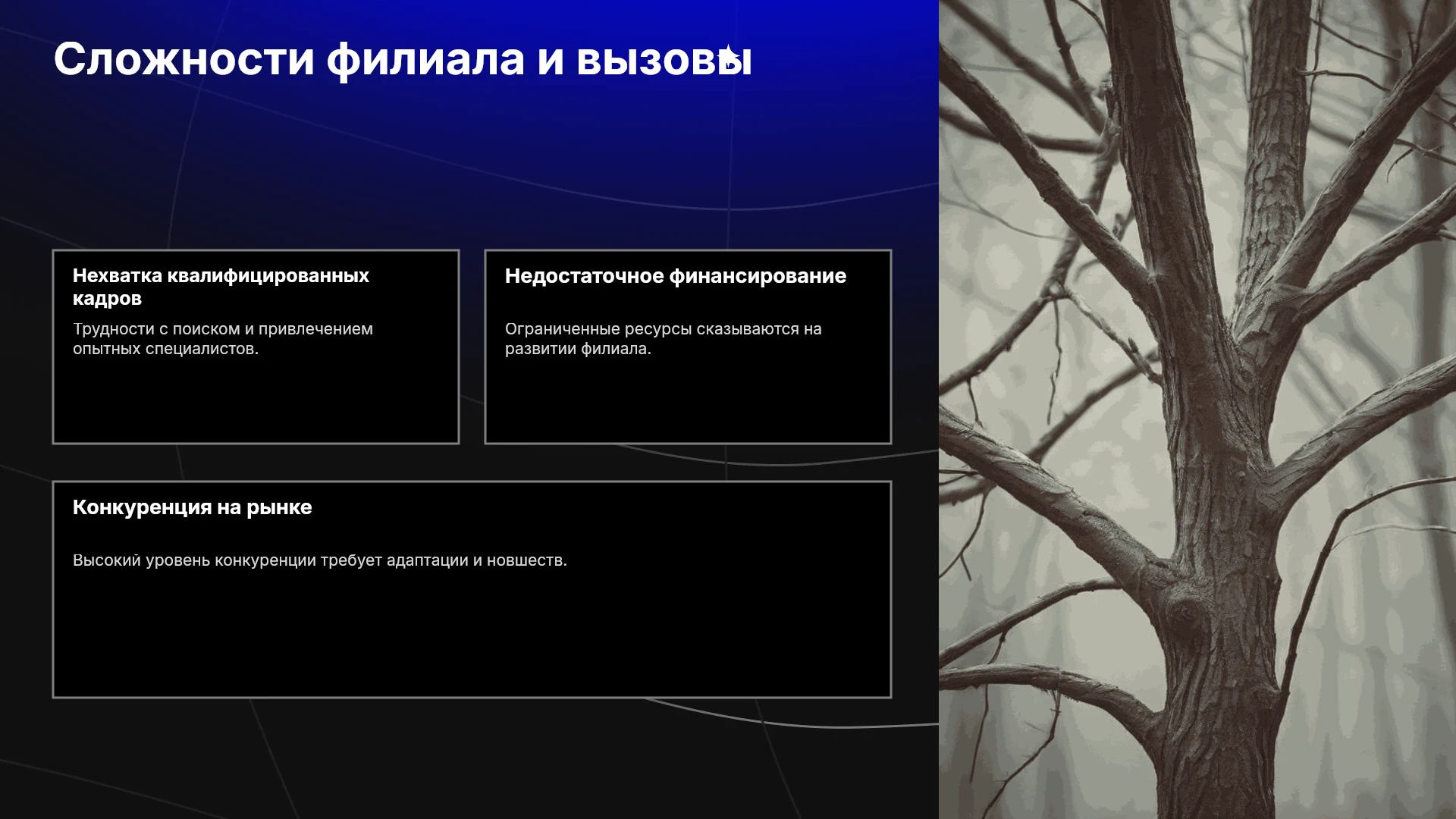 Сложности филиала и вызовы

Нехватка квалифицированных кадров

Трудности с поиском и привлечением опытных специалистов.

Недостаточное финансирование

Ограниченные ресурсы сказываются на развитии филиала.

Конкуренция на рынке

Высокий уровень конкуренции требует адаптации и новшеств.